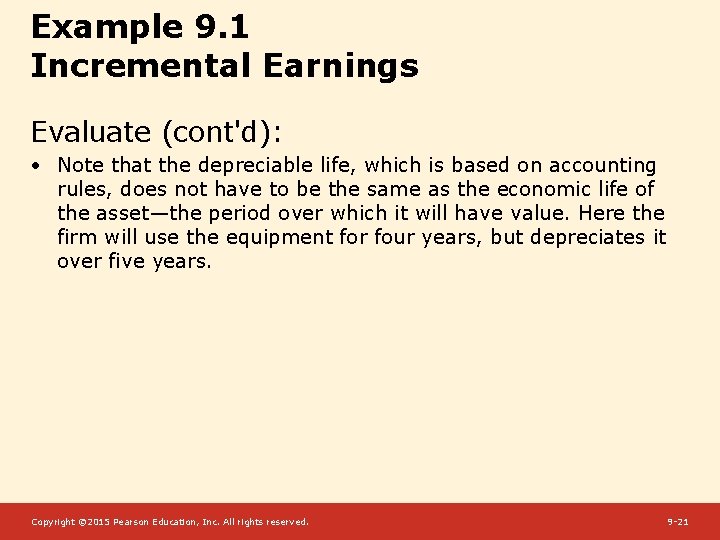 Example 9.1
Incremental Earnings

Evaluate (cont'd):

• Note that the depreciable life, which is based on accounting rules, does not have to be the same as the economic life of the asset—the period over which it will have value. Here the firm will use the equipment for four years, but depreciates it over five years.

Copyright ©2015 Pearson Education, Inc. All rights reserved.

9-21